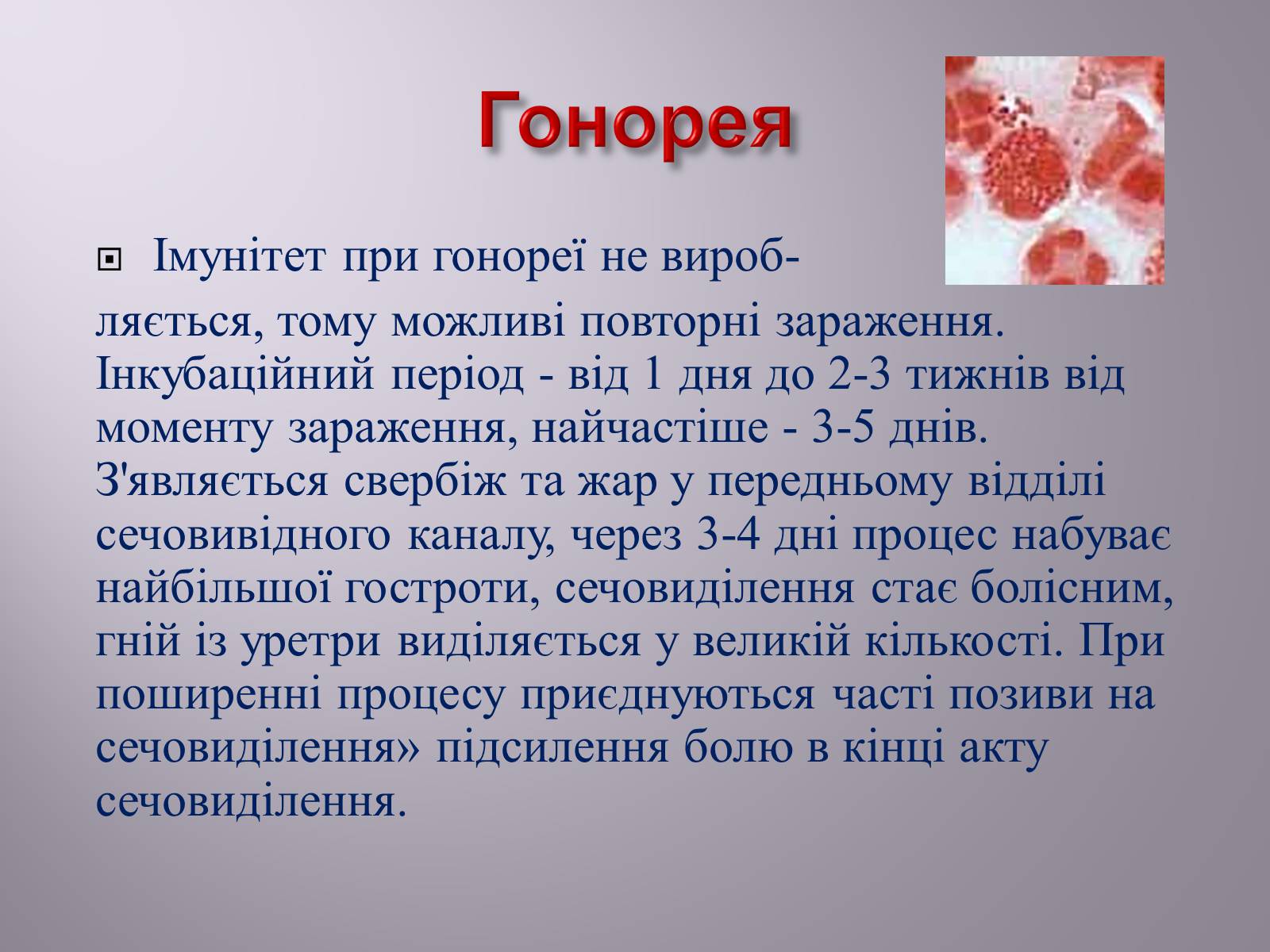 Гонорея

Імунітет при гонореї не виробляється, тому можливі повторні зараження. Інкубаційний період - від 1 дня до 2-3 тижнів від моменту зараження, найчастіше - 3-5 днів. З'являється свербіж та жар у передньому відділі сечовивідного каналу, через 3-4 дні процес набуває найбільшої гостроти, сечовиділення стає болісним, гній із уретри виділяється у великій кількості. При поширенні процесу приєднуються часті позиви на сечовиділення» підсилення болю в кінці акту сечовиділення.